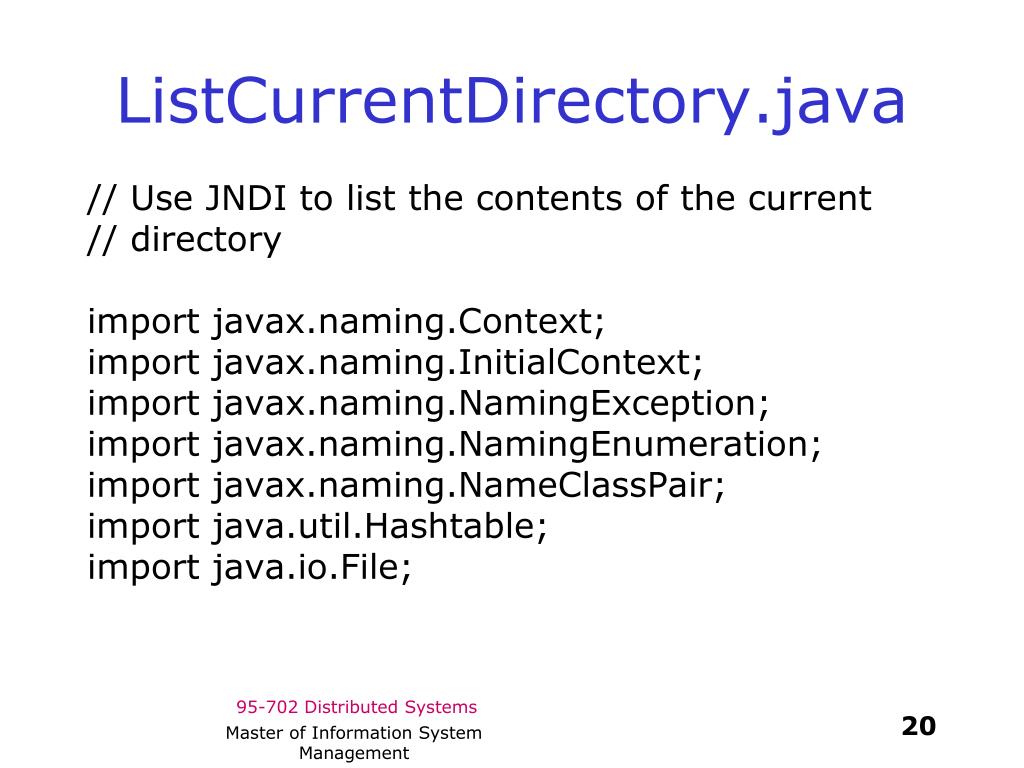 ListCurrentDirectory.java

// Use JNDI to list the contents of the current
// directory

import javax.naming.Context;
import javax.naming.InitialContext;
import javax.naming.NamingException;
import javax.naming.NamingEnumeration;
import javax.naming.NameClassPair;
import java.util.Hashtable;
import java.io.File;

95-702 Distributed Systems

Master of Information System Management

20